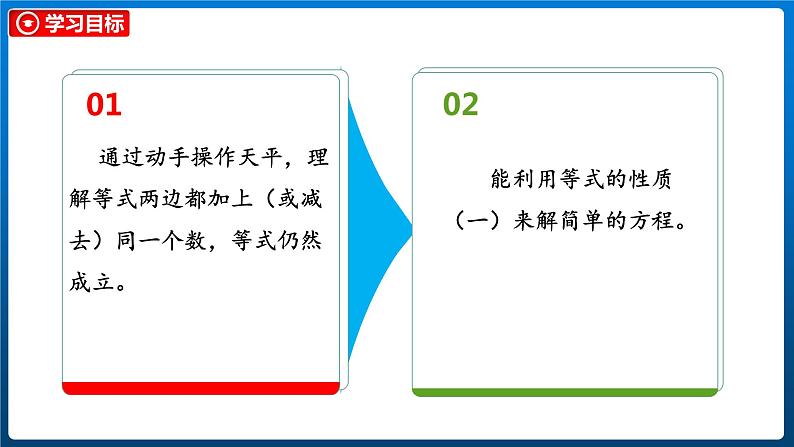 学习目标

01

通过动手操作天平，理解等式两边都加上（或减去）同一个数，等式仍然成立。

02

能利用等式的性质（一）来解简单的方程。